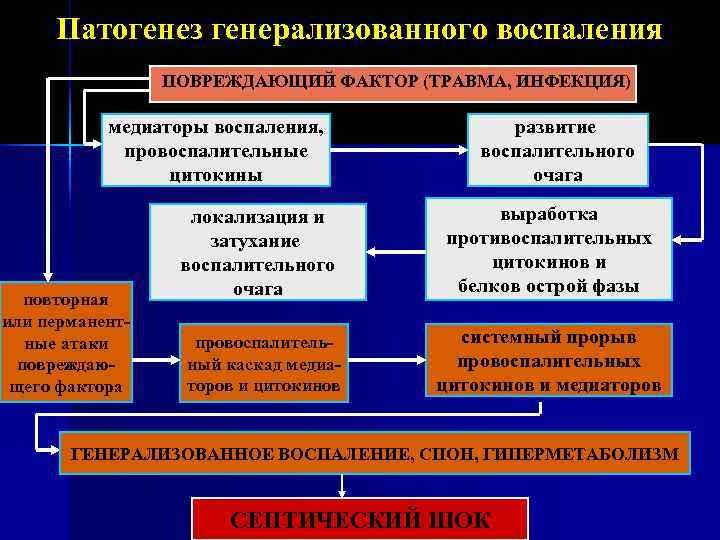 Патогенез генерализованного воспаления

ПОВРЕЖДАЮЩИЙ ФАКТОР (ТРАВМА, ИНФЕКЦИЯ)

медиаторы воспаления, провоспалительные цитокины

развитие воспалительного очага

выработка противовоспалительных цитокинов и белков острой фазы

локализация и затухание воспалительного очага

повторная или перманентные атаки повреждающего фактора

провоспалительный каскад медиаторов и цитокинов

системный прорыв провоспалительных цитокинов и медиаторов

ГЕНЕРАЛИЗОВАННОЕ ВОСПАЛЕНИЕ, СПОН, ГИПЕРМЕТАБОЛИЗМ

СЕПТИЧЕСКИЙ ШОК